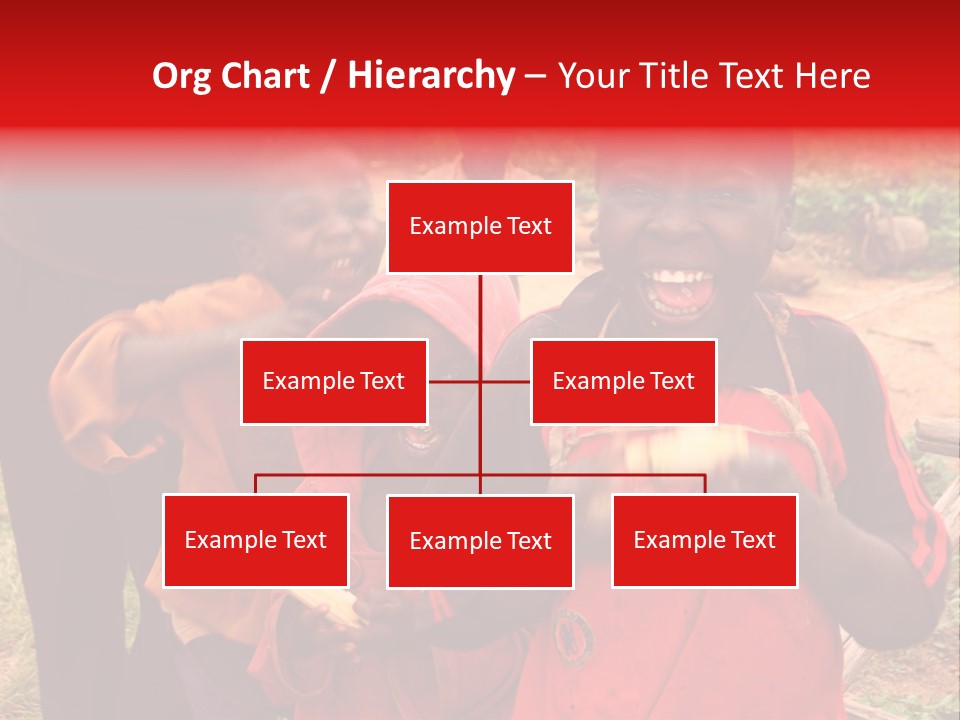 Org Chart / Hierarchy – Your Title Text Here

Example Text

Example Text

Example Text

Example Text

Example Text

Example Text